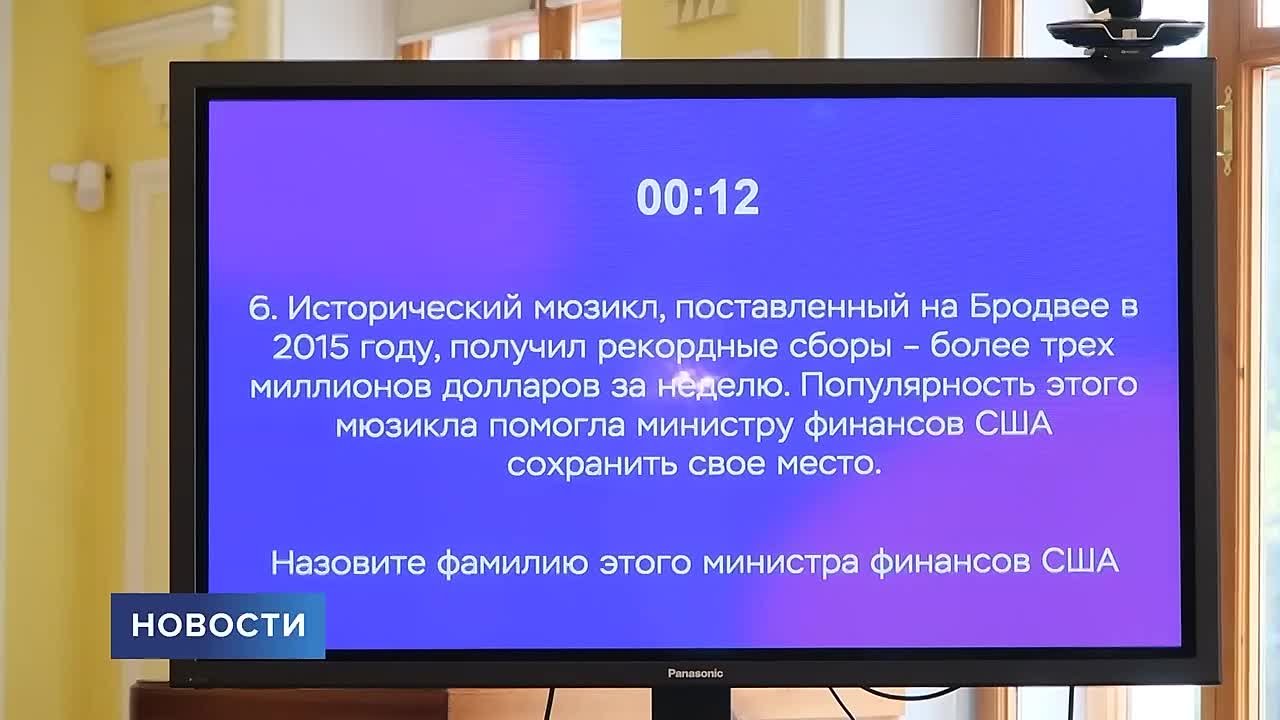 00:12

6. Исторический мюзикл, поставленный на Бродвее в 2015 году, получил рекордные сборы – более трех миллионов долларов за неделю. Популярность этого мюзикла помогла министру финансов США сохранить свое место.

Назовите фамилию этого министра финансов США

НОВОСТИ

Panasonic